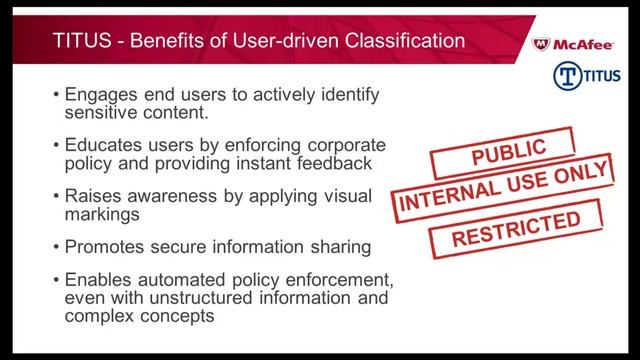 TITUS - Benefits of User-driven Classification

McAfee

TITUS

• Engages end users to actively identify sensitive content.

• Educates users by enforcing corporate policy and providing instant feedback

• Raises awareness by applying visual markings

• Promotes secure information sharing

• Enables automated policy enforcement, even with unstructured information and complex concepts

PUBLIC

INTERNAL USE ONLY

RESTRICTED